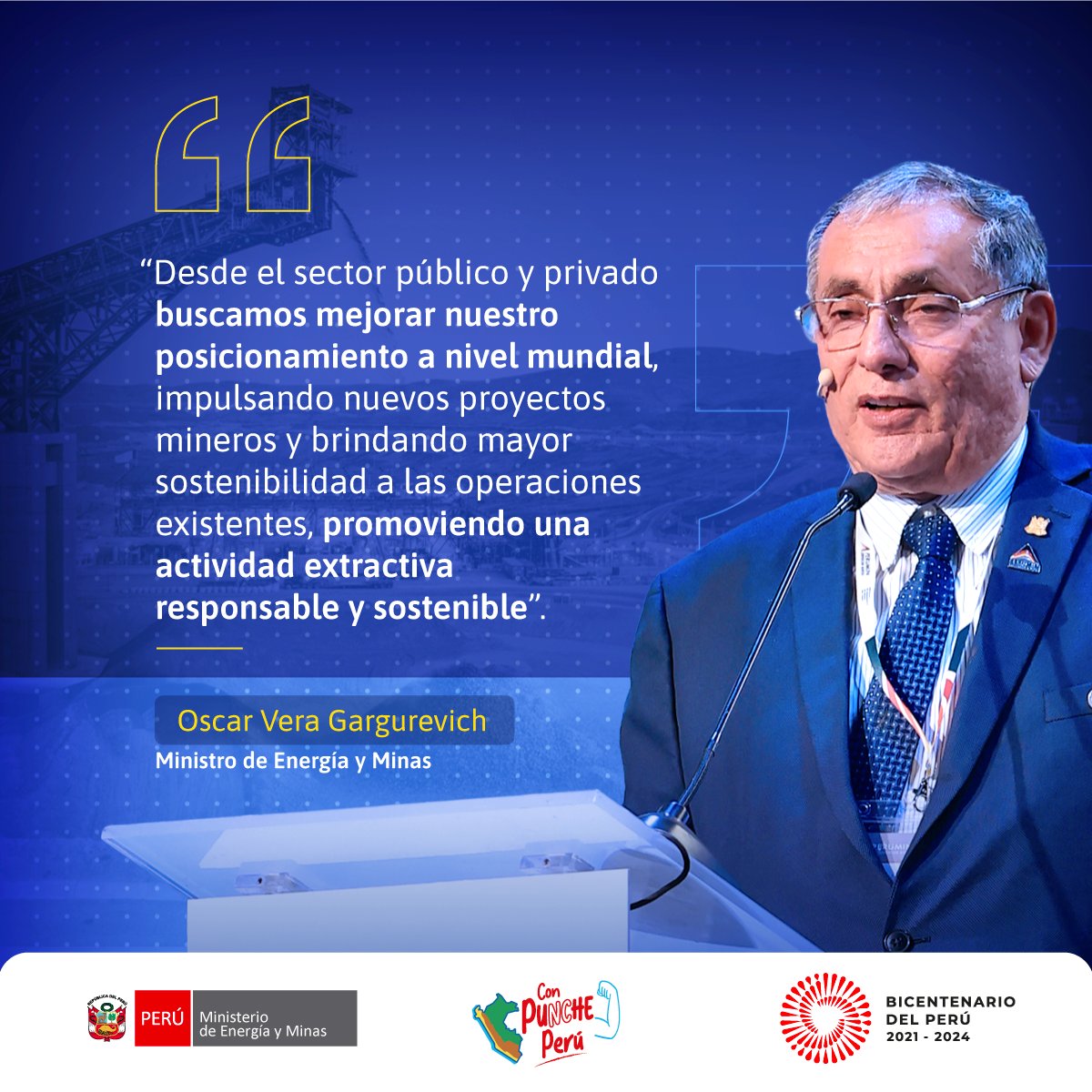 “Desde el sector público y privado buscamos mejorar nuestro posicionamiento a nivel mundial, impulsando nuevos proyectos mineros y brindando mayor sostenibilidad a las operaciones existentes, promoviendo una actividad extractiva responsable y sostenible”.

Oscar Vera Gargurevich
Ministro de Energía y Minas

PERÚ Ministerio de Energía y Minas

Con PUNCHE Perú

BICENTENARIO DEL PERÚ 2021 - 2024